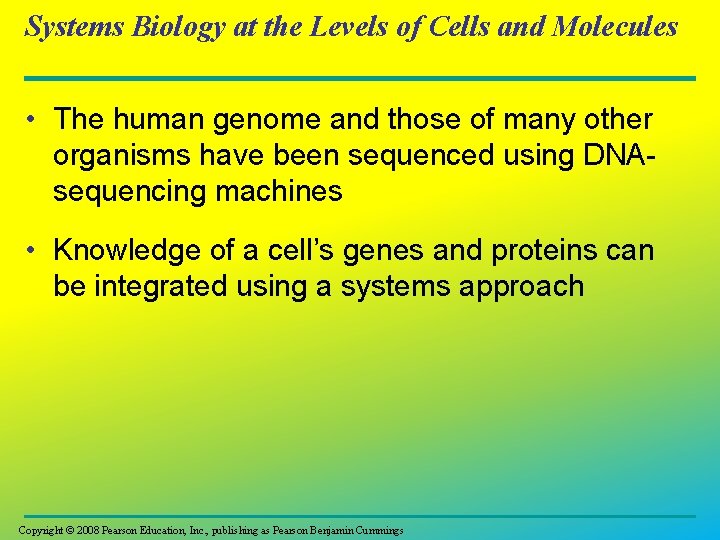 Systems Biology at the Levels of Cells and Molecules

• The human genome and those of many other organisms have been sequenced using DNA-sequencing machines

• Knowledge of a cell's genes and proteins can be integrated using a systems approach

Copyright © 2008 Pearson Education, Inc., publishing as Pearson Benjamin Cummings